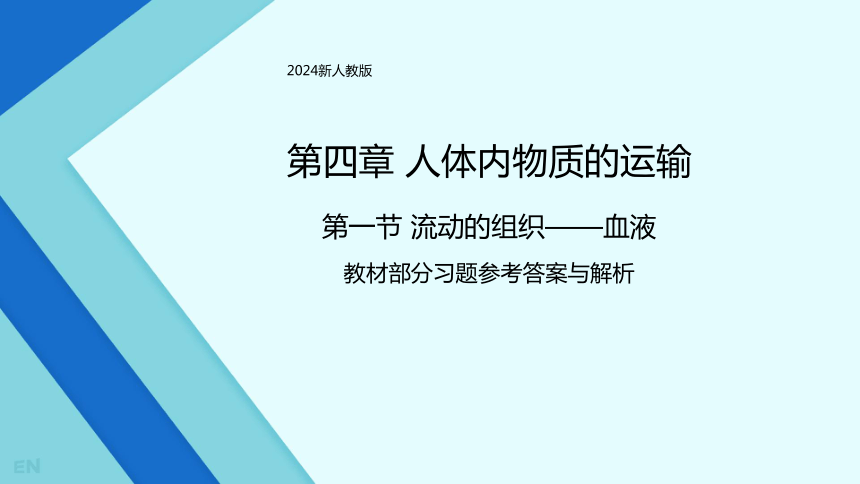 2024新人教版

第四章 人体内物质的运输

第一节 流动的组织——血液

教材部分习题参考答案与解析

EN